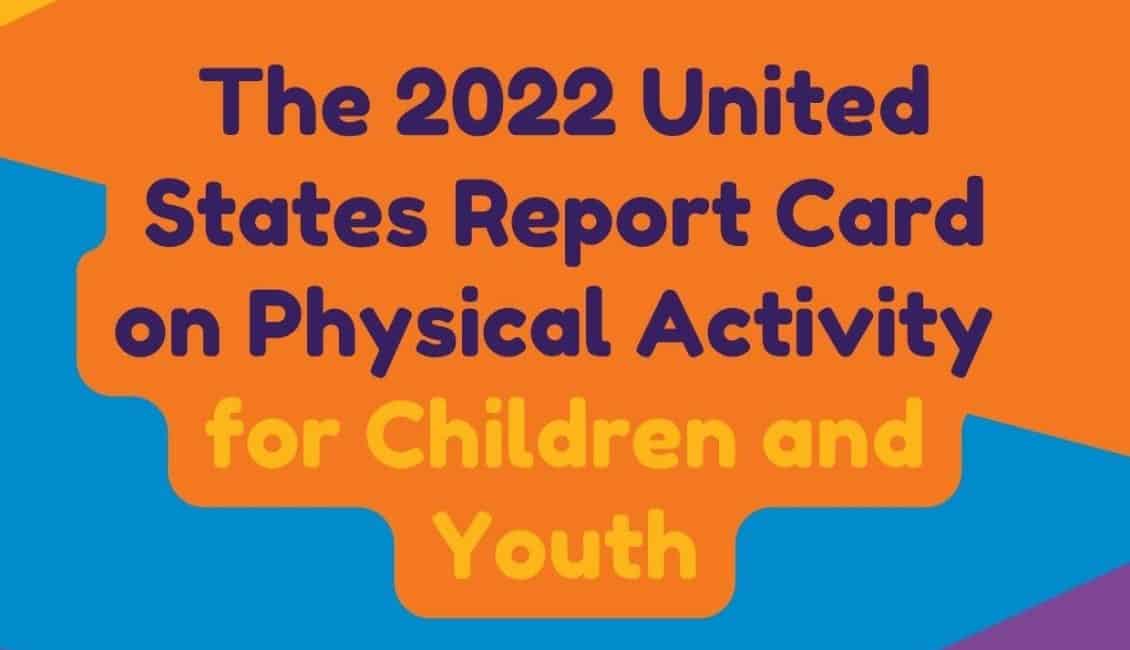 The 2022 United States Report Card on Physical Activity for Children and Youth